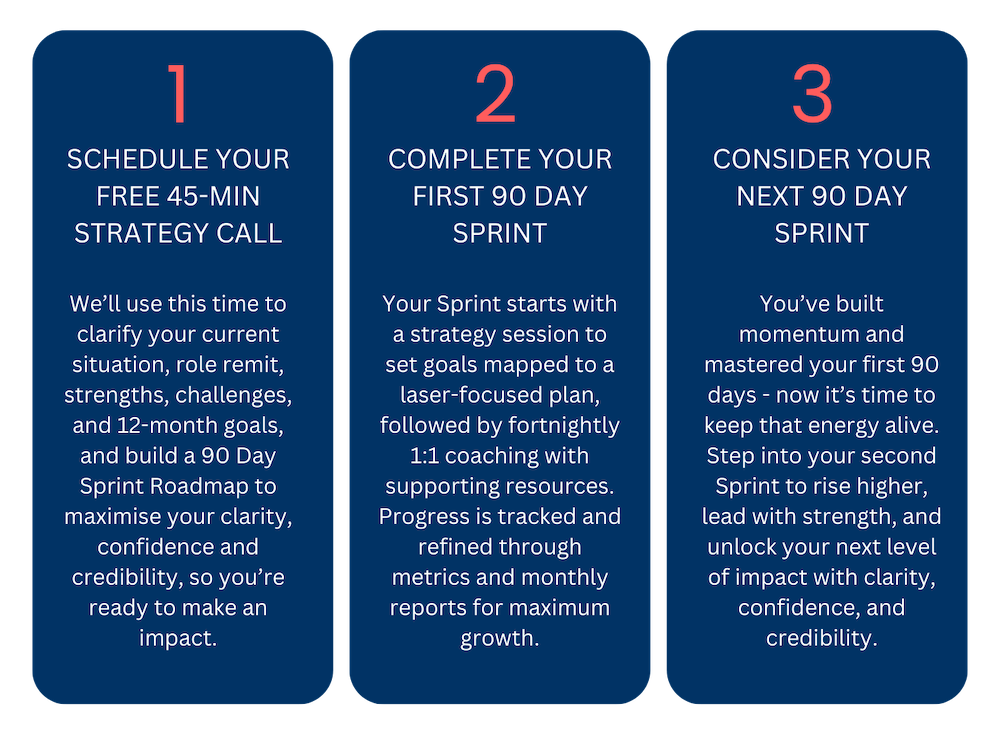 1

SCHEDULE YOUR FREE 45-MIN STRATEGY CALL

We'll use this time to clarify your current situation, role remit, strengths, challenges, and 12-month goals, and build a 90 Day Sprint Roadmap to maximise your clarity, confidence and credibility, so you're ready to make an impact.

2

COMPLETE YOUR FIRST 90 DAY SPRINT

Your Sprint starts with a strategy session to set goals mapped to a laser-focused plan, followed by fortnightly 1:1 coaching with supporting resources. Progress is tracked and refined through metrics and monthly reports for maximum growth.

3

CONSIDER YOUR NEXT 90 DAY SPRINT

You've built momentum and mastered your first 90 days - now it's time to keep that energy alive. Step into your second Sprint to rise higher, lead with strength, and unlock your next level of impact with clarity, confidence, and credibility.